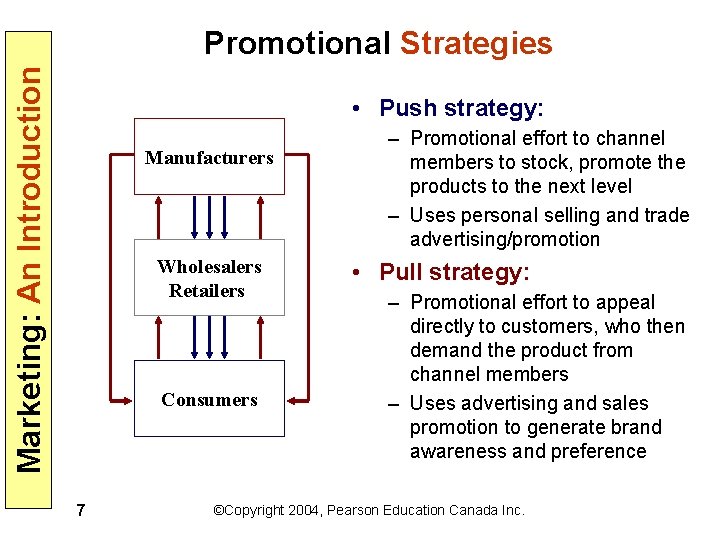 Marketing: An Introduction

Promotional Strategies

Manufacturers

Wholesalers
Retailers

Consumers

• Push strategy:
– Promotional effort to channel members to stock, promote the products to the next level
– Uses personal selling and trade advertising/promotion

• Pull strategy:
– Promotional effort to appeal directly to customers, who then demand the product from channel members
– Uses advertising and sales promotion to generate brand awareness and preference

7

©Copyright 2004, Pearson Education Canada Inc.